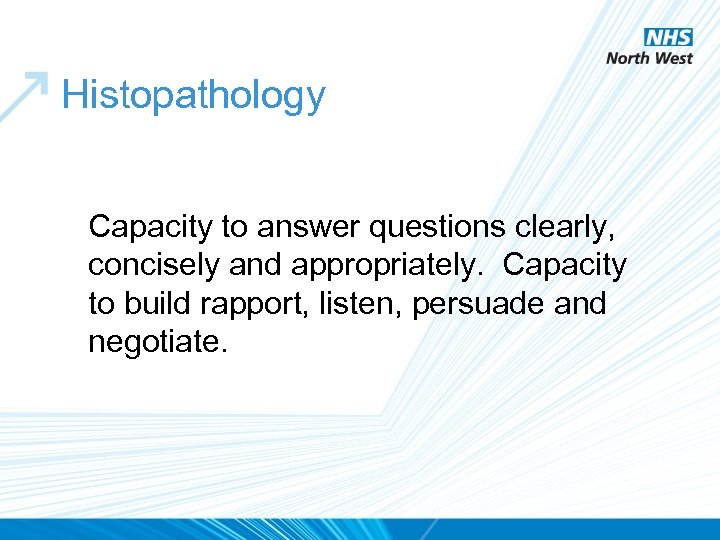 NHS
North West

Histopathology

Capacity to answer questions clearly, concisely and appropriately. Capacity to build rapport, listen, persuade and negotiate.